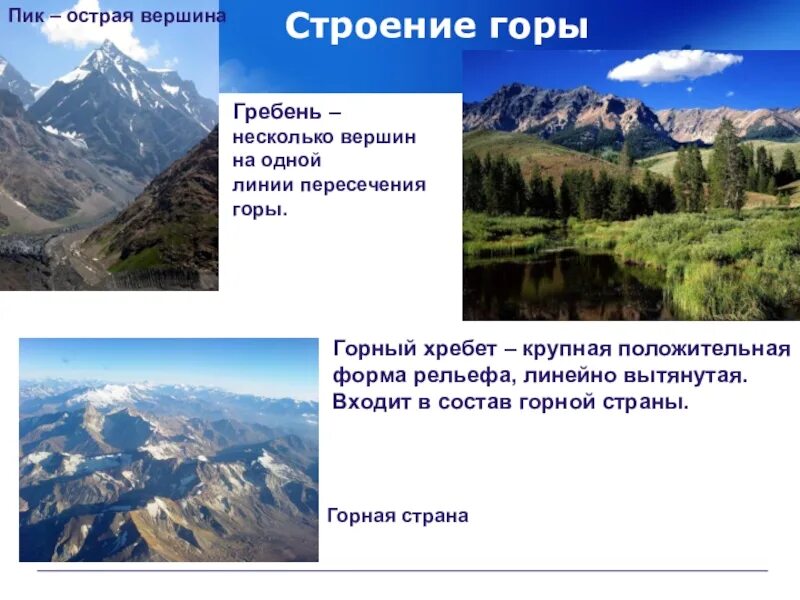 Пик – острая вершина

Строение горы

Гребень – несколько вершин на одной линии пересечения горы.

Горный хребет – крупная положительная форма рельефа, линейно вытянутая. Входит в состав горной страны.

Горная страна